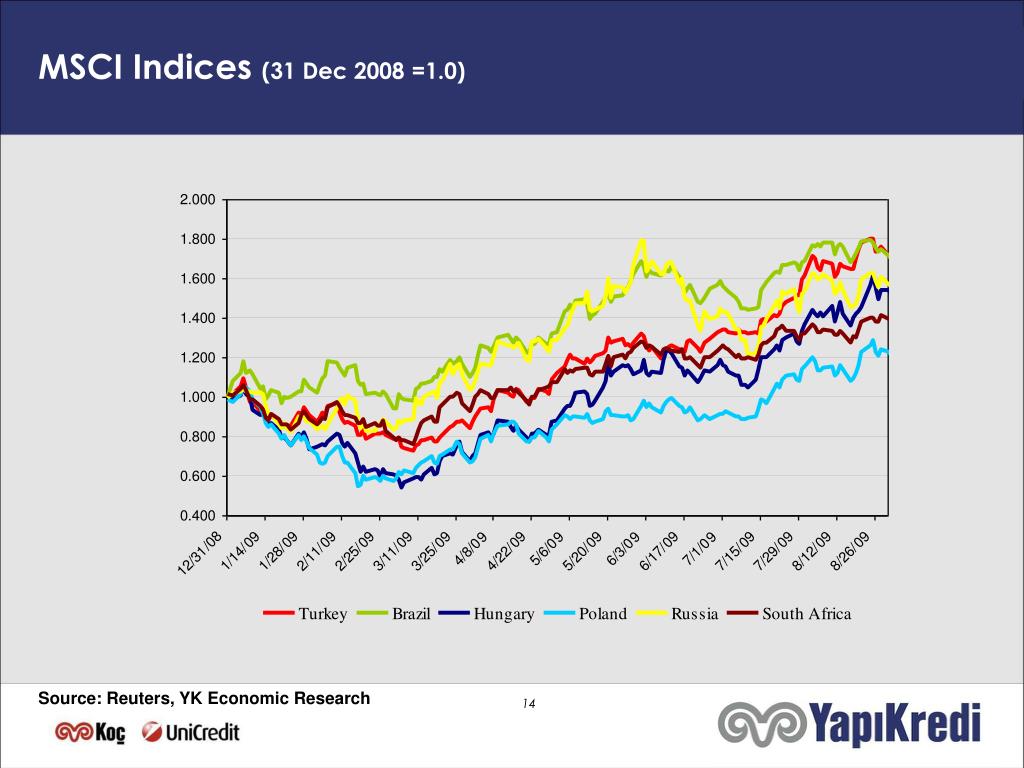 MSCI Indices (31 Dec 2008 =1.0)

2.000
1.800
1.600
1.400
1.200
1.000
0.800
0.600
0.400

12/31/08
1/14/09
1/28/09
2/11/09
2/25/09
3/11/09
3/25/09
4/8/09
4/22/09
5/6/09
5/20/09
6/3/09
6/17/09
7/1/09
7/15/09
7/29/09
8/12/09
8/26/09

Turkey Brazil Hungary Poland Russia South Africa

Source: Reuters, YK Economic Research

14

Koç UniCredit

YapıKredi